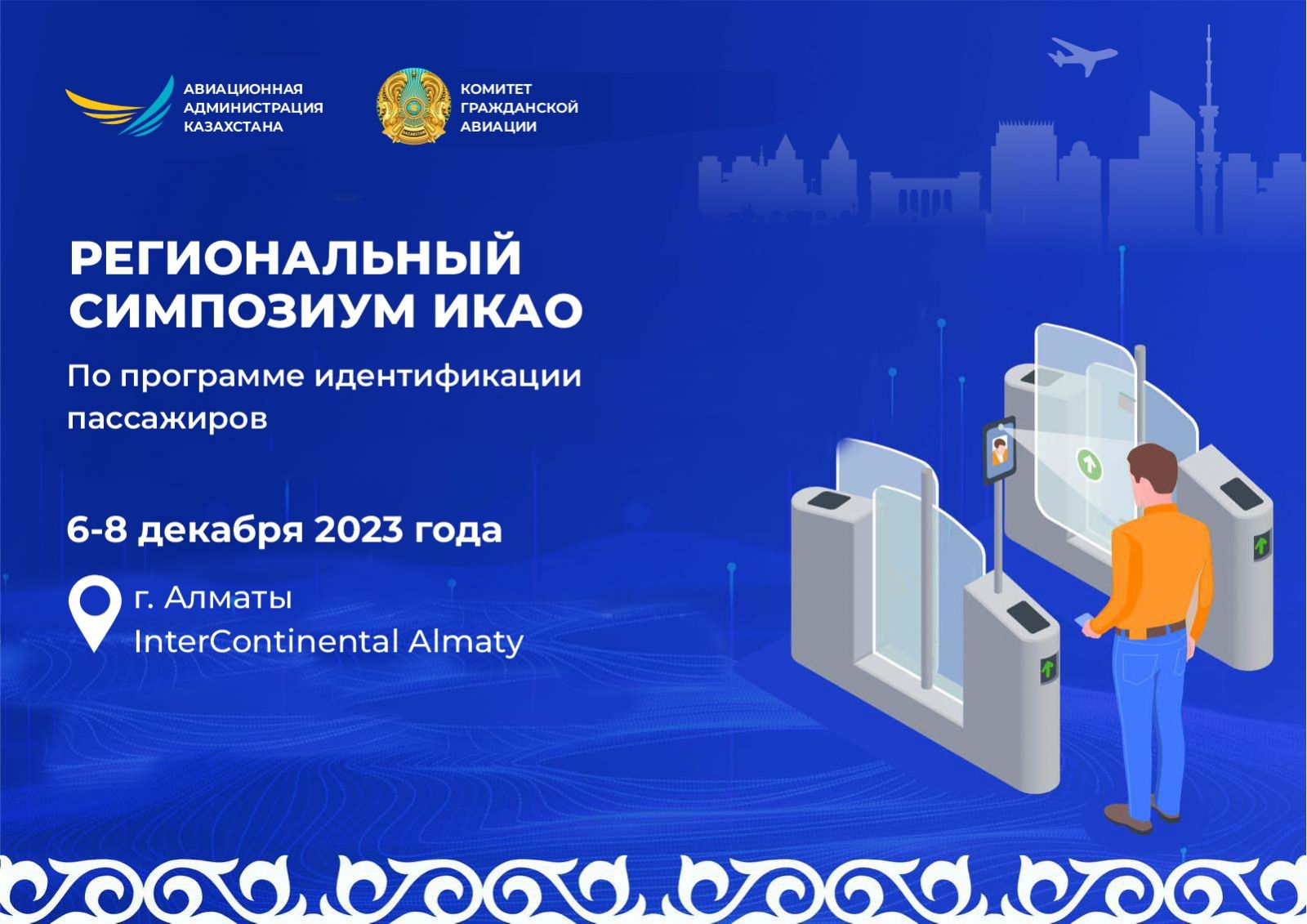 АВИАЦИОННАЯ АДМИНИСТРАЦИЯ КАЗАХСТАНА

КОМИТЕТ ГРАЖДАНСКОЙ АВИАЦИИ

РЕГИОНАЛЬНЫЙ СИМПОЗИУМ ИКАО

По программе идентификации пассажиров

6-8 декабря 2023 года

г. Алматы
InterContinental Almaty